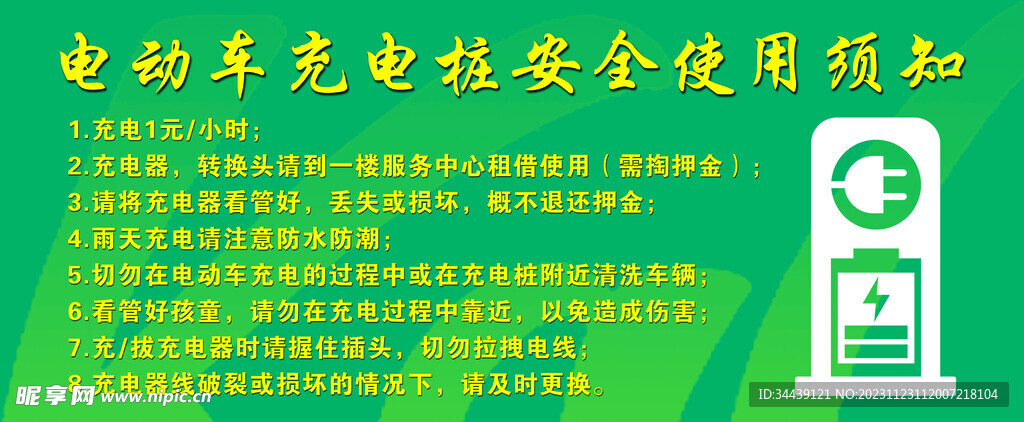 电动车充电桩安全使用须知

1.充电1元/小时；
2.充电器，转换头请到一楼服务中心租借使用（需掏押金）；
3.请将充电器看管好，丢失或损坏，概不退还押金；
4.雨天充电请注意防水防潮；
5.切勿在电动车充电的过程中或在充电桩附近清洗车辆；
6.看管好孩童，请勿在充电过程中靠近，以免造成伤害；
7.充/拔充电器时请握住插头，切勿拉拽电线；
8.充电器线破裂或损坏的情况下，请及时更换。

昵享网 www.nipic.cn
ID:34439121 NO:20231123112007218104